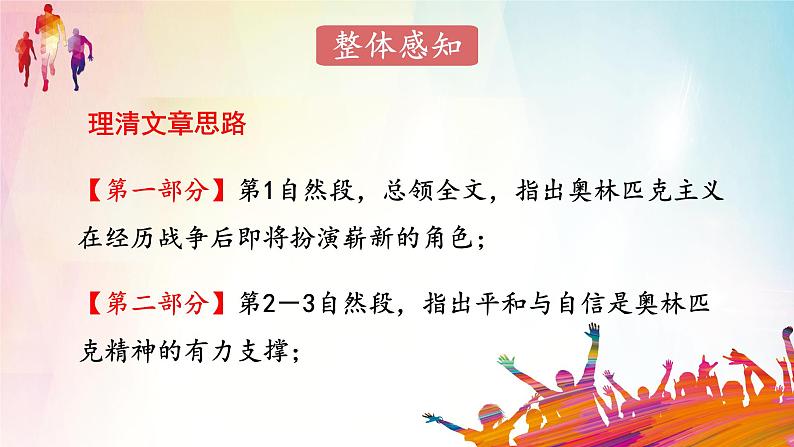 整体感知

理清文章思路

【第一部分】第1自然段，总领全文，指出奥林匹克主义在经历战争后即将扮演崭新的角色；

【第二部分】第2—3自然段，指出平和与自信是奥林匹克精神的有力支撑；